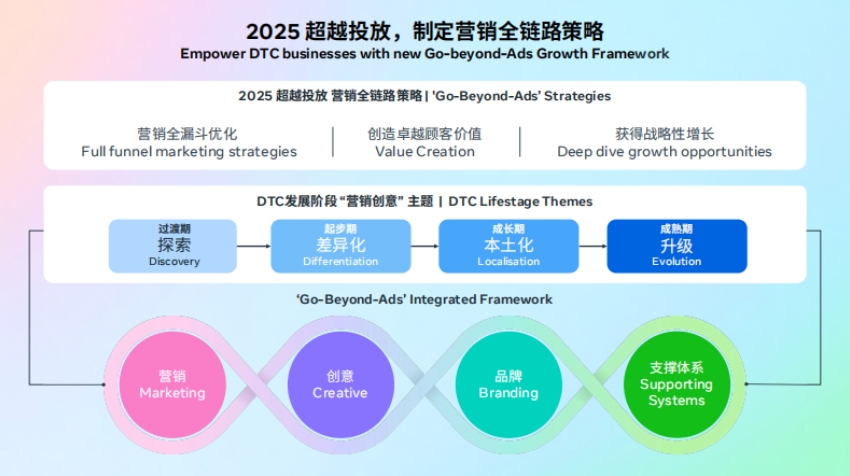 2025 超越投放，制定营销全链路策略
Empower DTC businesses with new Go-beyond-Ads Growth Framework

2025 超越投放 营销全链路策略 | 'Go-Beyond-Ads' Strategies

营销全漏斗优化
Full funnel marketing strategies

创造卓越顾客价值
Value Creation

获得战略性增长
Deep dive growth opportunities

DTC发展阶段 "营销创意" 主题 | DTC Lifestage Themes

过渡期
探索
Discovery

起步期
差异化
Differentiation

成长期
本土化
Localisation

成熟期
升级
Evolution

'Go-Beyond-Ads' Integrated Framework

营销
Marketing

创意
Creative

品牌
Branding

支撑体系
Supporting Systems